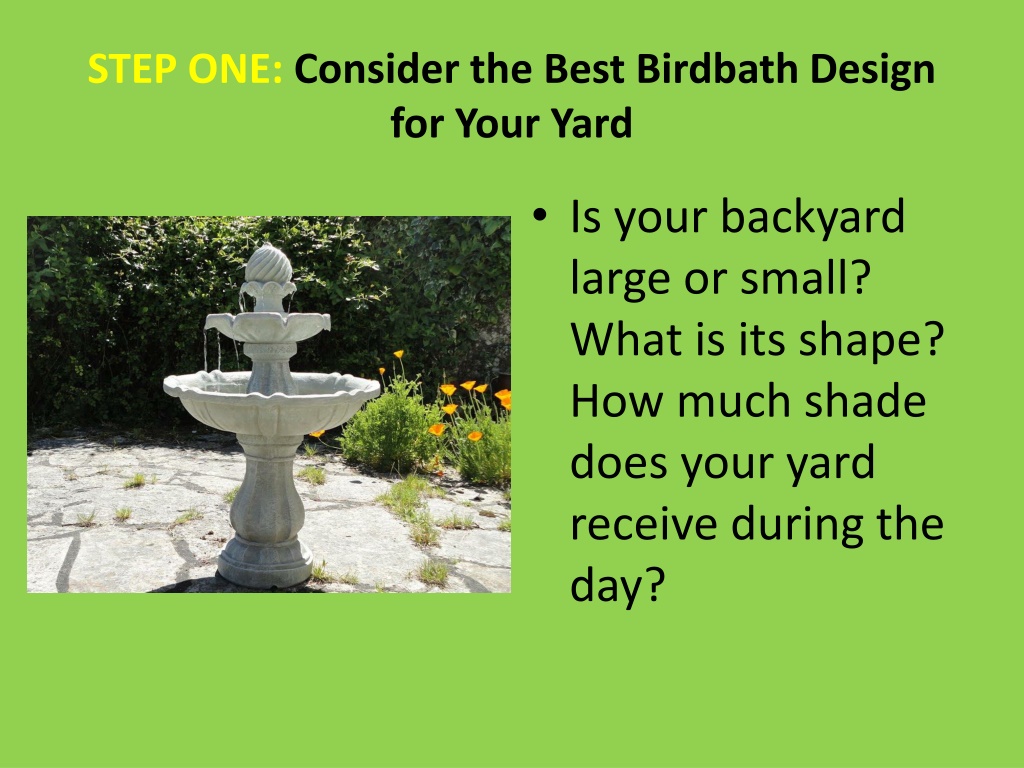 STEP ONE: Consider the Best Birdbath Design for Your Yard

• Is your backyard large or small? What is its shape? How much shade does your yard receive during the day?